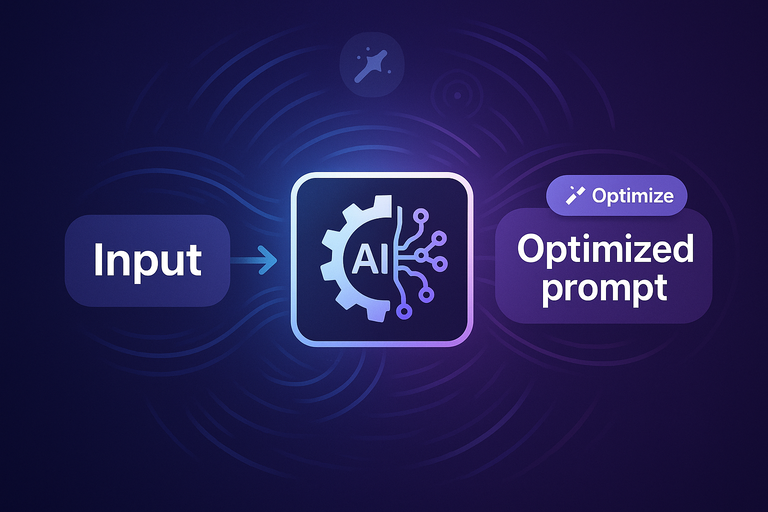 Input

AI

Optimize

Optimized prompt